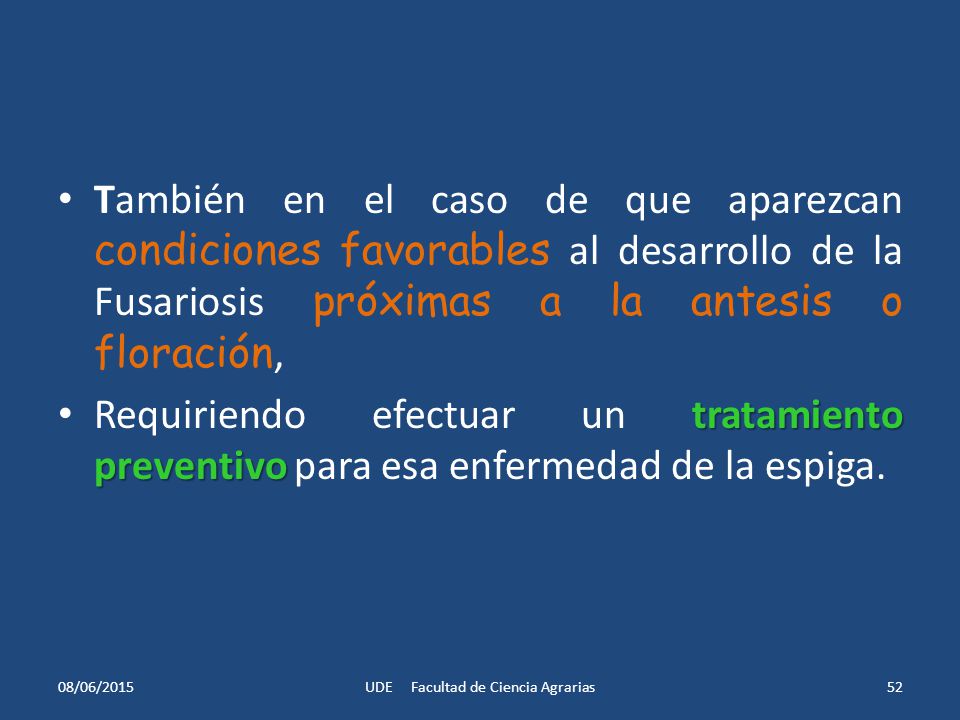 • También en el caso de que aparezcan condiciones favorables al desarrollo de la Fusariosis próximas a la antesis o floración,

• Requiriendo efectuar un tratamiento preventivo para esa enfermedad de la espiga.

08/06/2015 UDE Facultad de Ciencia Agrarias 52